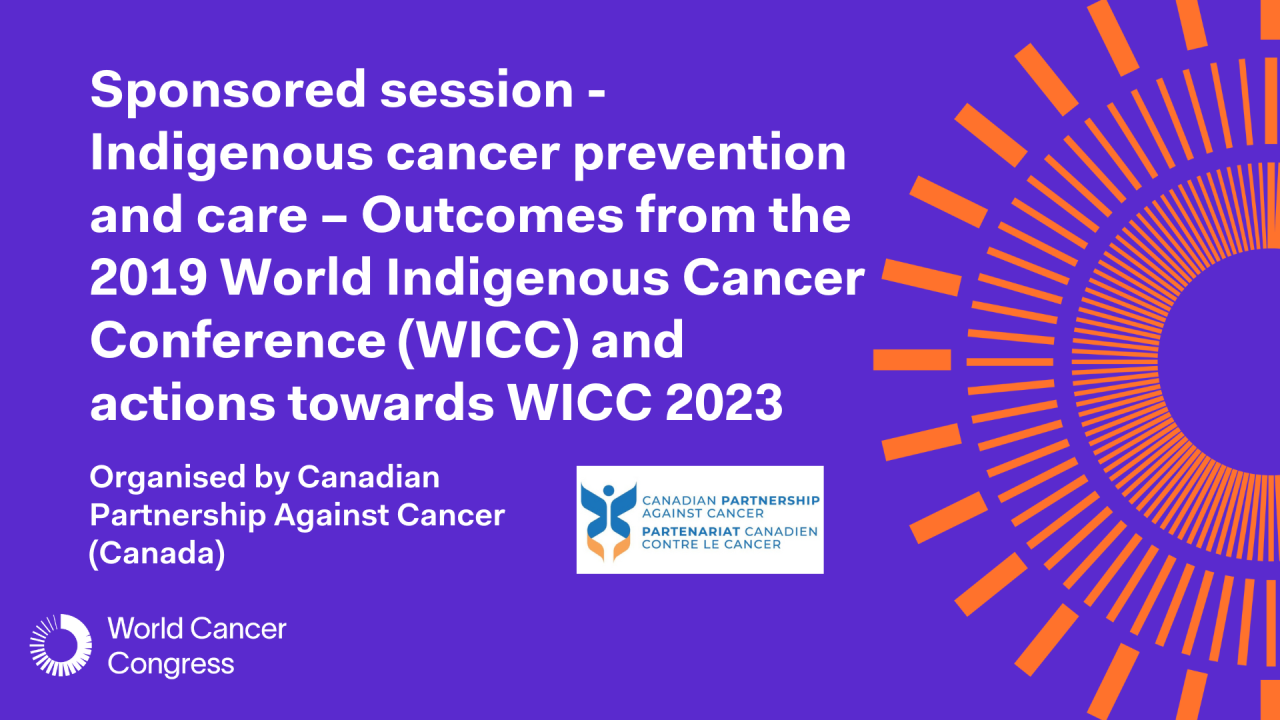 Sponsored session - Indigenous cancer prevention and care – Outcomes from the 2019 World Indigenous Cancer Conference (WICC) and actions towards WICC 2023

Organised by Canadian Partnership Against Cancer (Canada)

CANADIAN PARTNERSHIP AGAINST CANCER
PARTENARIAT CANADIEN CONTRE LE CANCER

World Cancer Congress